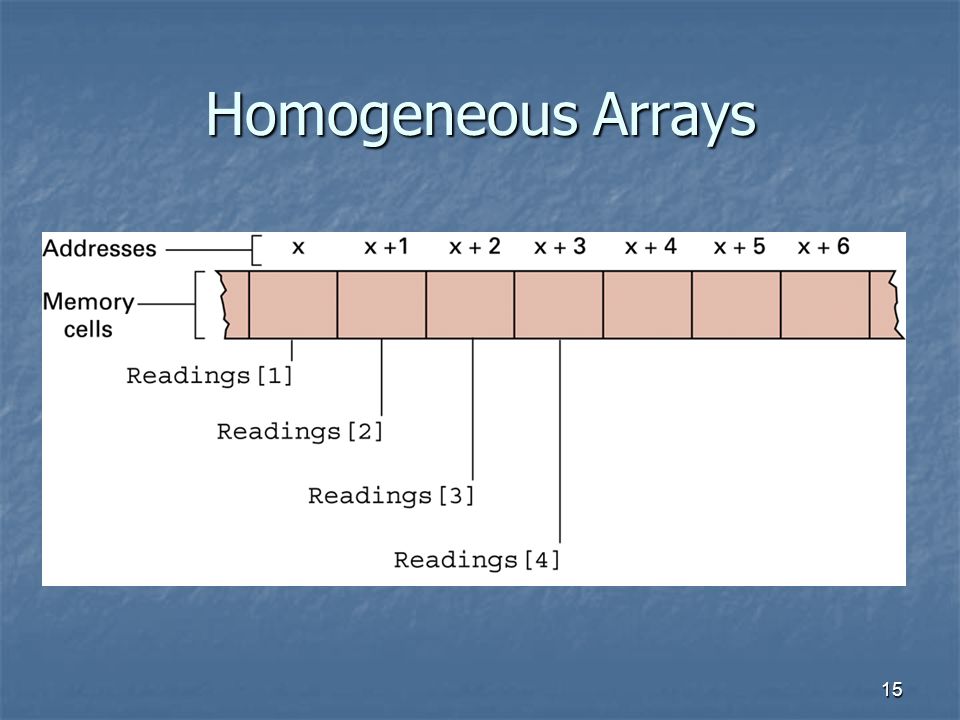 Homogeneous Arrays

Addresses

x x +1 x + 2 x + 3 x + 4 x + 5 x + 6

Memory cells

Readings[1]

Readings[2]

Readings[3]

Readings[4]

15